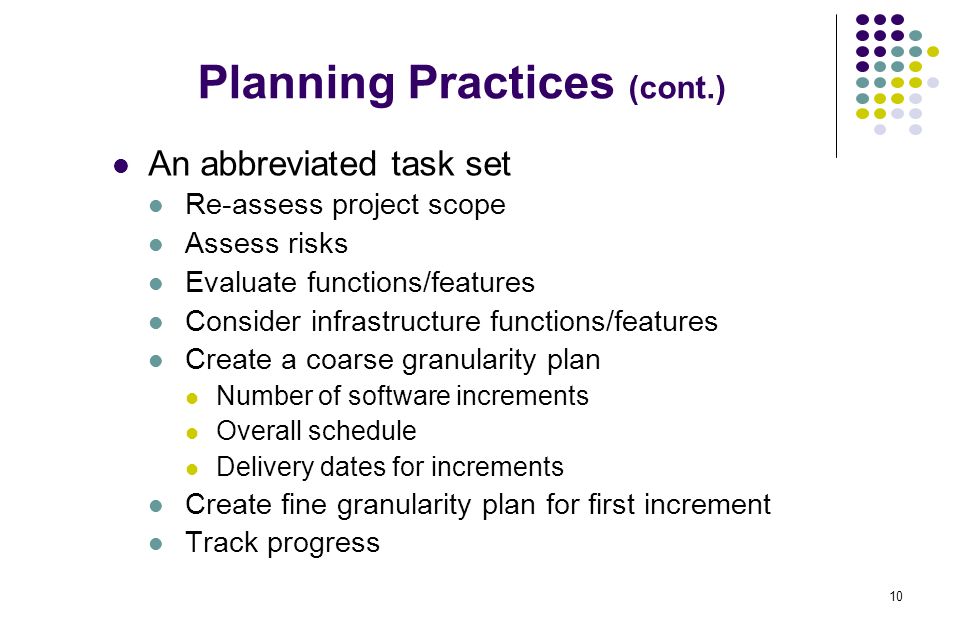 Planning Practices (cont.)

- An abbreviated task set
  - Re-assess project scope
  - Assess risks
  - Evaluate functions/features
  - Consider infrastructure functions/features
  - Create a coarse granularity plan
    - Number of software increments
    - Overall schedule
    - Delivery dates for increments
  - Create fine granularity plan for first increment
  - Track progress

10